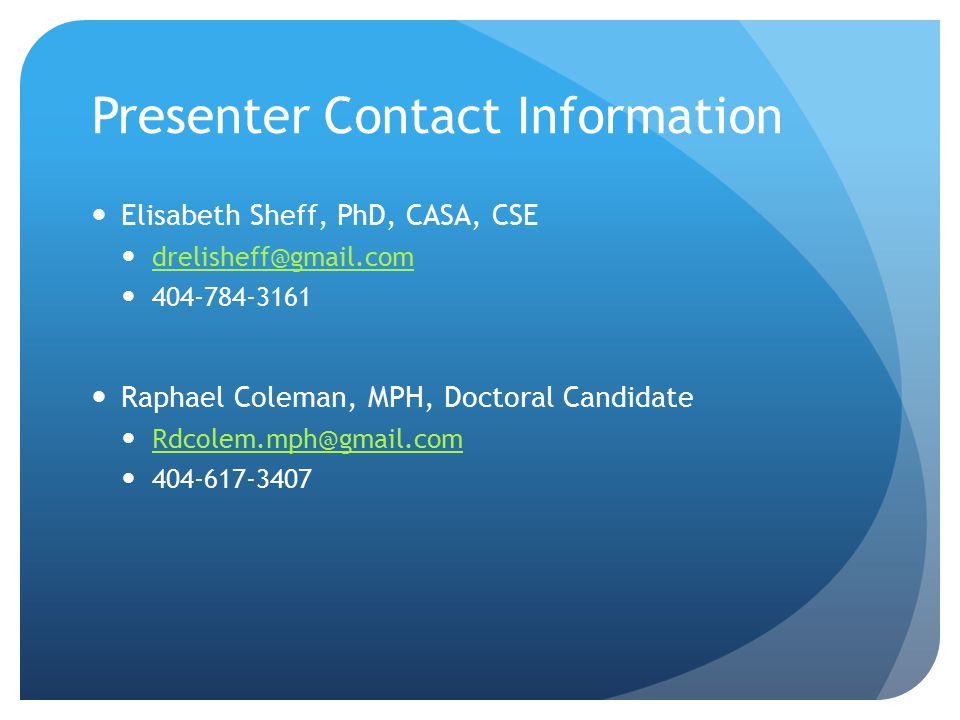 Presenter Contact Information

- Elisabeth Sheff, PhD, CASA, CSE
  - drelisheff@gmail.com
  - 404-784-3161

- Raphael Coleman, MPH, Doctoral Candidate
  - Rdcolem.mph@gmail.com
  - 404-617-3407